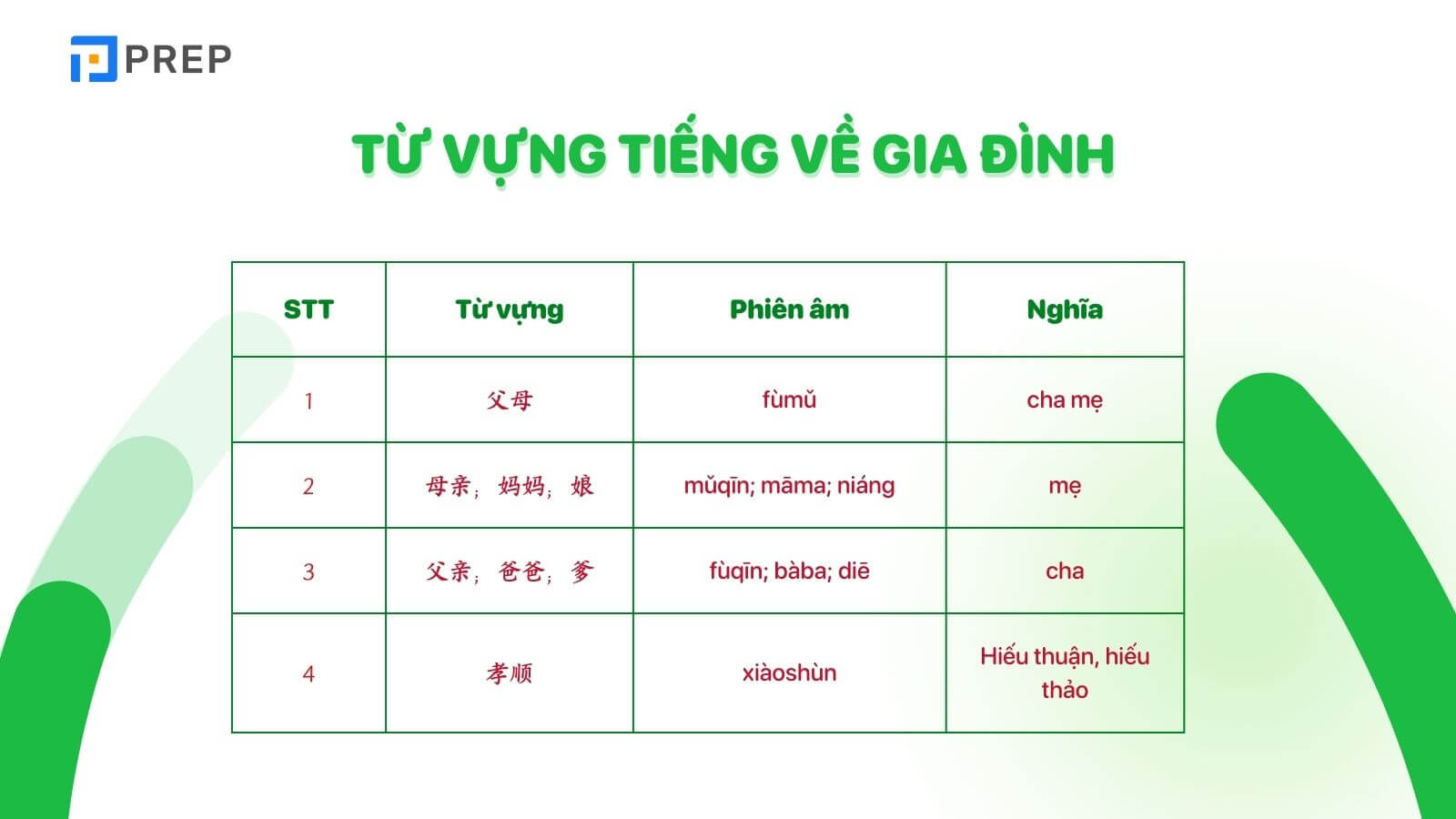 PREP

TỪ VỰNG TIẾNG VỀ GIA ĐÌNH

| STT | Từ vựng | Phiên âm | Nghĩa |
|---|---|---|---|
| 1 | 父母 | fùmǔ | cha mẹ |
| 2 | 母亲；妈妈；娘 | mǔqīn; māma; niáng | mẹ |
| 3 | 父亲；爸爸；爹 | fùqīn; bàba; diē | cha |
| 4 | 孝顺 | xiàoshùn | Hiếu thuận, hiếu thảo |